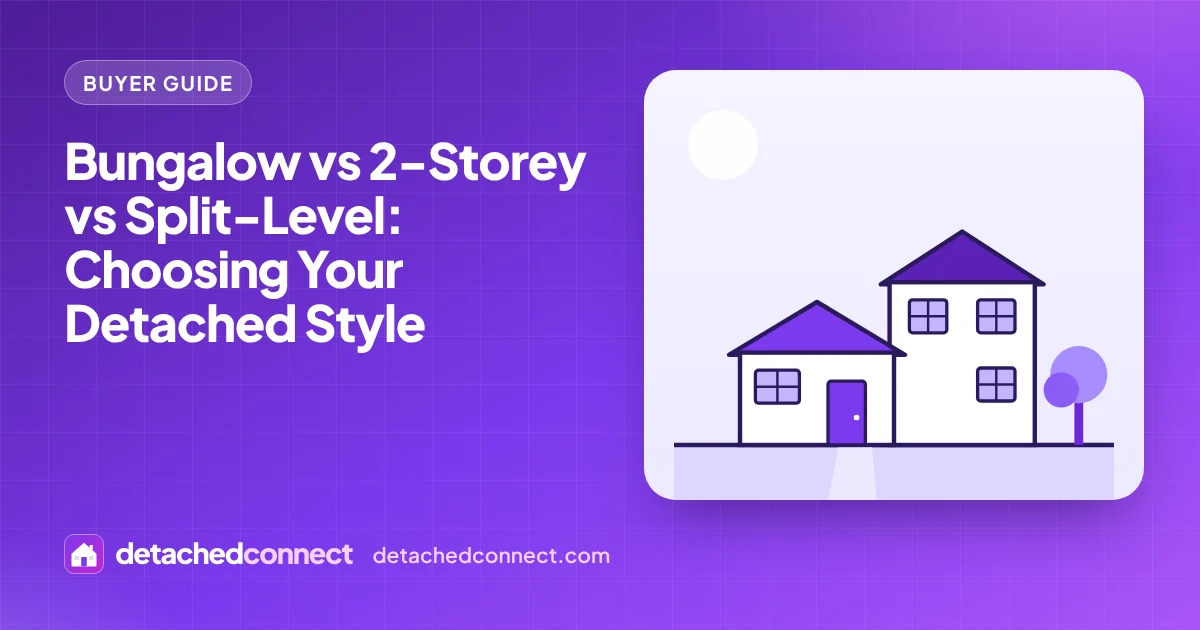 BUYER GUIDE

Bungalow vs 2-Storey vs Split-Level: Choosing Your Detached Style

detachedconnect detachedconnect.com